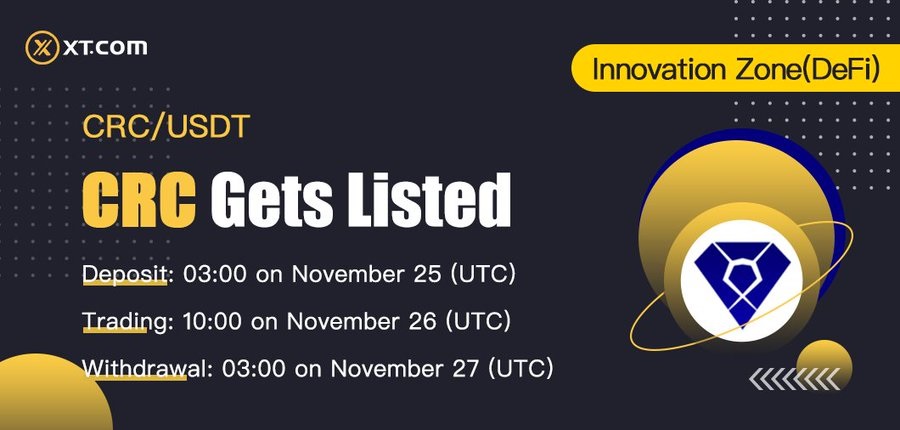 XT.COM

Innovation Zone(DeFi)

CRC/USDT

CRC Gets Listed

Deposit: 03:00 on November 25 (UTC)

Trading: 10:00 on November 26 (UTC)

Withdrawal: 03:00 on November 27 (UTC)